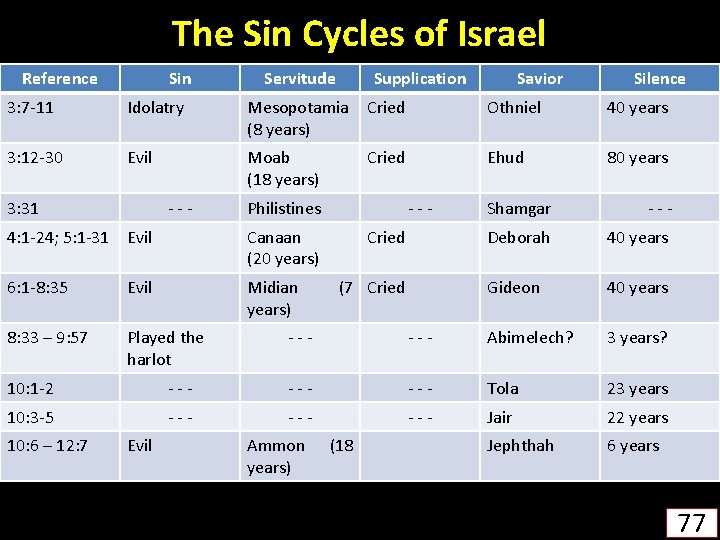 The Sin Cycles of Israel

| Reference | Sin | Servitude | Supplication | Savior | Silence |
|---|---|---|---|---|---|
| 3:7-11 | Idolatry | Mesopotamia (8 years) | Cried | Othniel | 40 years |
| 3:12-30 | Evil | Moab (18 years) | Cried | Ehud | 80 years |
| 3:31 | - - - | Philistines | - - - | Shamgar | - - - |
| 4:1-24; 5:1-31 | Evil | Canaan (20 years) | Cried | Deborah | 40 years |
| 6:1-8:35 | Evil | Midian (7 years) | Cried | Gideon | 40 years |
| 8:33 – 9:57 | Played the harlot | - - - | - - - | Abimelech? | 3 years? |
| 10:1-2 | - - - | - - - | - - - | Tola | 23 years |
| 10:3-5 | - - - | - - - | - - - | Jair | 22 years |
| 10:6 – 12:7 | Evil | Ammon (18 years) | | Jephthah | 6 years |

77